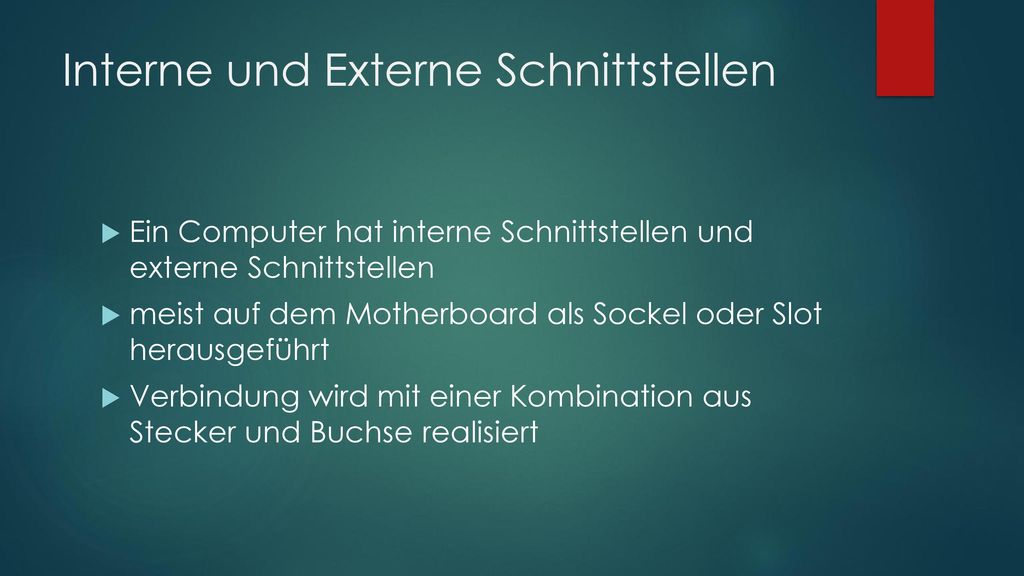 Interne und Externe Schnittstellen

Ein Computer hat interne Schnittstellen und externe Schnittstellen

meist auf dem Motherboard als Sockel oder Slot herausgeführt

Verbindung wird mit einer Kombination aus Stecker und Buchse realisiert